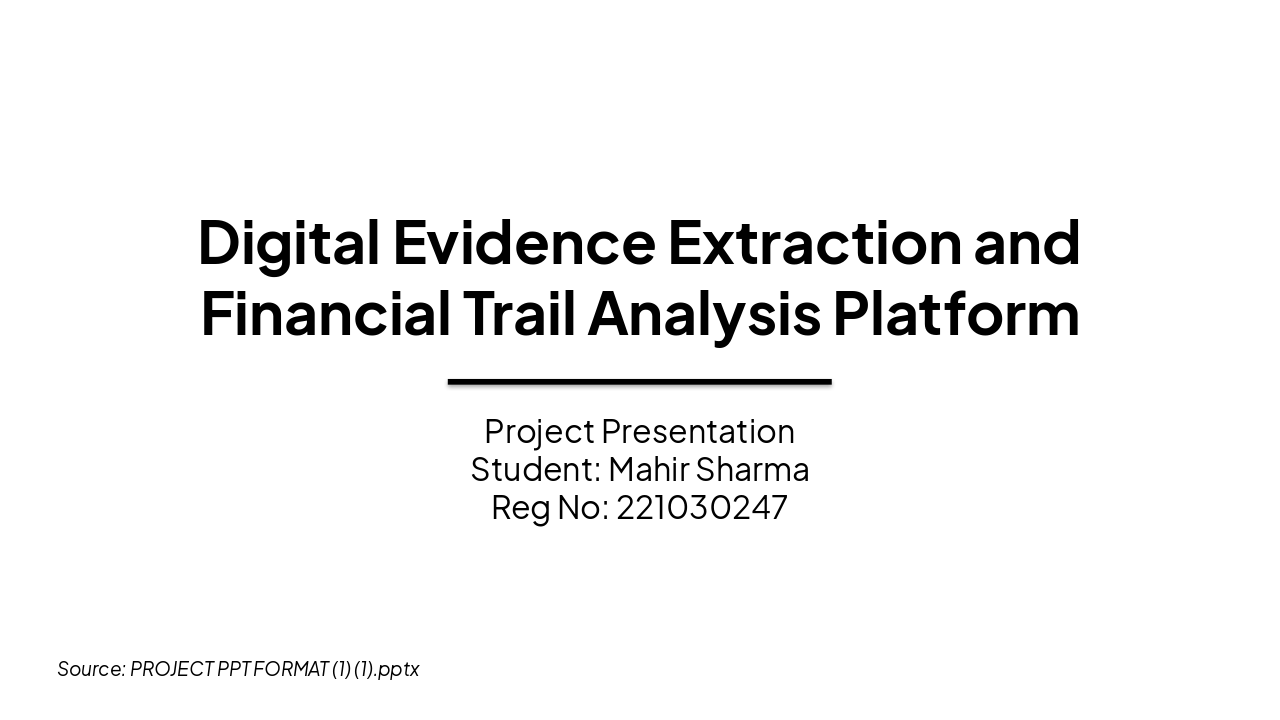 Digital Evidence Extraction and Financial Trail Analysis Platform

Project Presentation
Student: Mahir Sharma
Reg No: 221030247

Source: PROJECT PPT FORMAT (1) (1).pptx